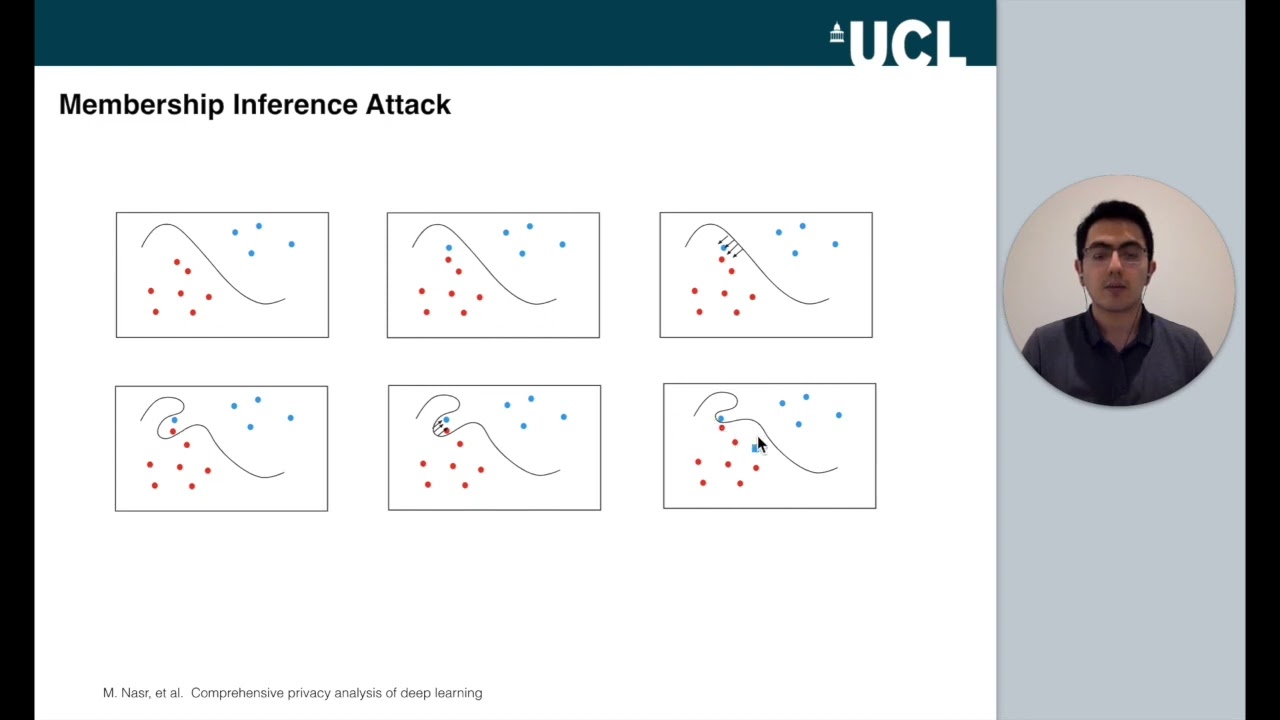 UCL

Membership Inference Attack

M. Nasr, et al. Comprehensive privacy analysis of deep learning